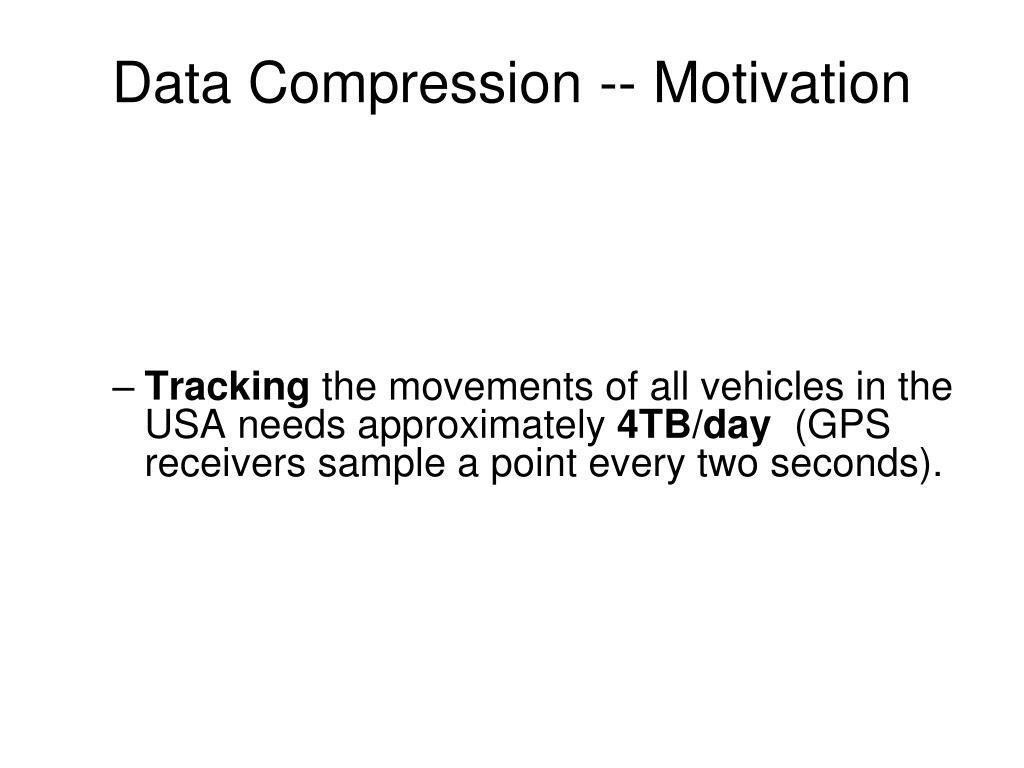 Data Compression -- Motivation

– Tracking the movements of all vehicles in the USA needs approximately 4TB/day (GPS receivers sample a point every two seconds).